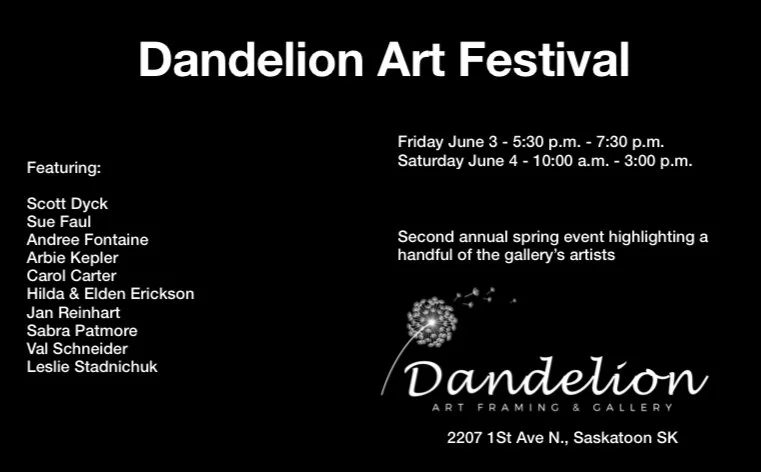 Dandelion Art Festival

Featuring:

Scott Dyck
Sue Faul
Andree Fontaine
Arbie Kepler
Carol Carter
Hilda & Elden Erickson
Jan Reinhart
Sabra Patmore
Val Schneider
Leslie Stadnichuk

Friday June 3 - 5:30 p.m. - 7:30 p.m.
Saturday June 4 - 10:00 a.m. - 3:00 p.m.

Second annual spring event highlighting a handful of the gallery's artists

Dandelion
ART FRAMING & GALLERY

2207 1St Ave N., Saskatoon SK